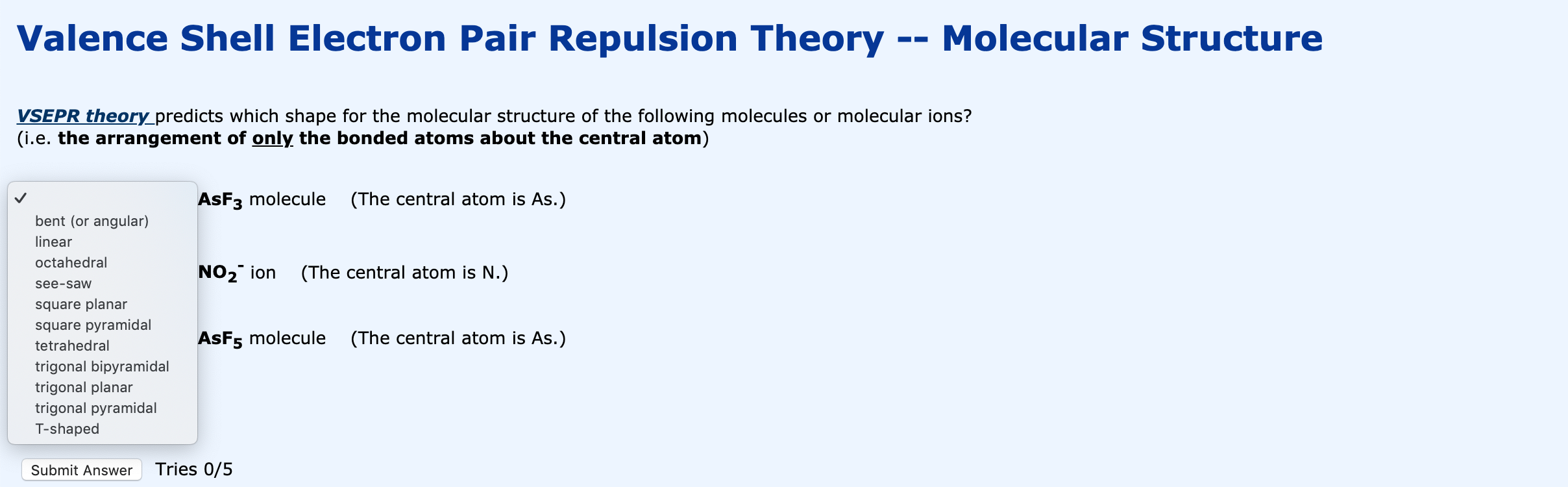 Valence Shell Electron Pair Repulsion Theory -- Molecular Structure

VSEPR theory predicts which shape for the molecular structure of the following molecules or molecular ions?
(i.e. the arrangement of only the bonded atoms about the central atom)

✓
bent (or angular)
linear
octahedral
see-saw
square planar
square pyramidal
tetrahedral
trigonal bipyramidal
trigonal planar
trigonal pyramidal
T-shaped

$AsF_3$ molecule (The central atom is As.)

$NO_2^-$ ion (The central atom is N.)

$AsF_5$ molecule (The central atom is As.)

Submit Answer Tries 0/5